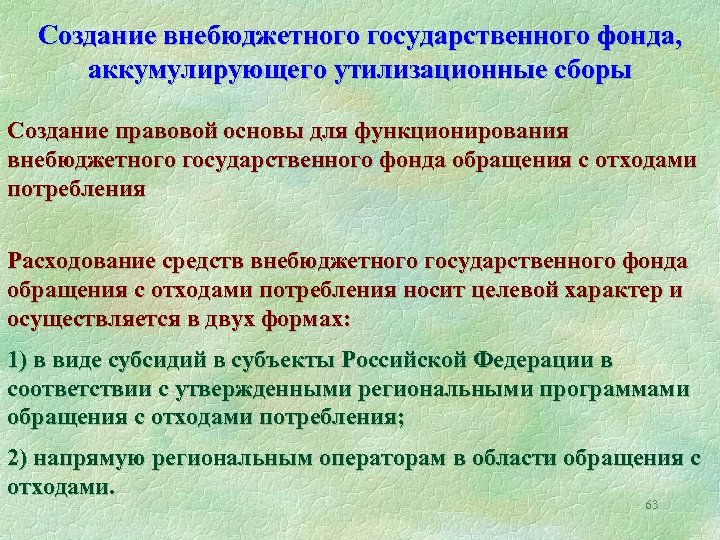 Создание внебюджетного государственного фонда, аккумулирующего утилизационные сборы

Создание правовой основы для функционирования внебюджетного государственного фонда обращения с отходами потребления

Расходование средств внебюджетного государственного фонда обращения с отходами потребления носит целевой характер и осуществляется в двух формах:

1) в виде субсидий в субъекты Российской Федерации в соответствии с утвержденными региональными программами обращения с отходами потребления;

2) напрямую региональным операторам в области обращения с отходами.

63